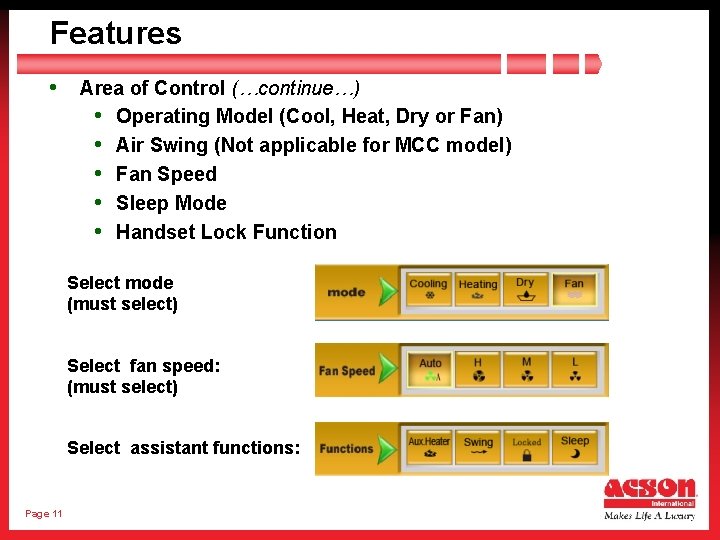 Features

• Area of Control (…continue…)
  • Operating Model (Cool, Heat, Dry or Fan)
  • Air Swing (Not applicable for MCC model)
  • Fan Speed
  • Sleep Mode
  • Handset Lock Function

Select mode
(must select)

mode Cooling Heating Dry Fan

Select fan speed:
(must select)

Fan Speed Auto H M L

Select assistant functions:

Functions Aux.Heater Swing Locked Sleep

Page 11

ACSON International
Makes Life A Luxury